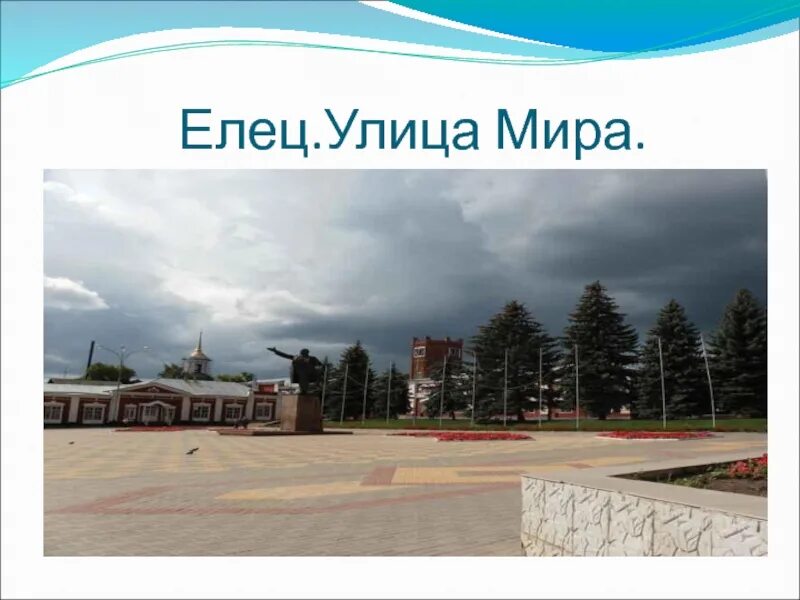 Елец.Улица Мира.